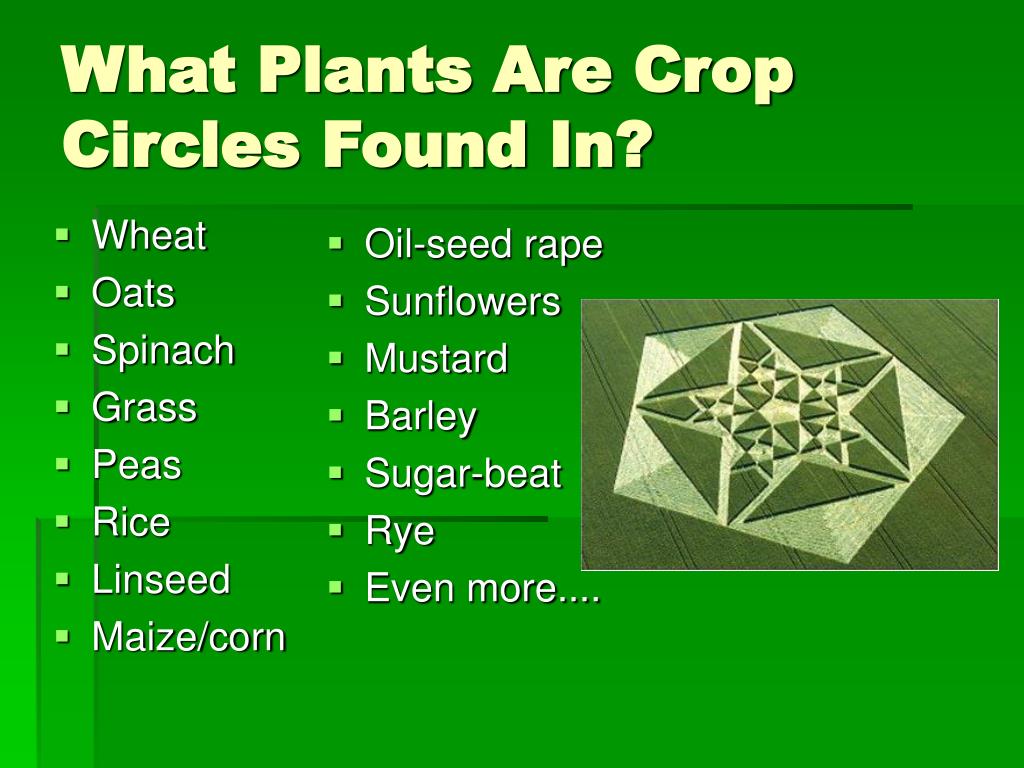 What Plants Are Crop Circles Found In?

- Wheat
- Oats
- Spinach
- Grass
- Peas
- Rice
- Linseed
- Maize/corn

- Oil-seed rape
- Sunflowers
- Mustard
- Barley
- Sugar-beat
- Rye
- Even more....